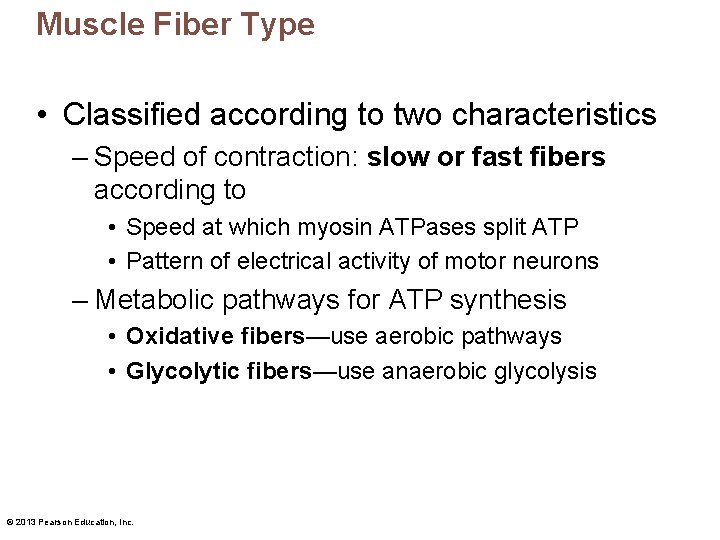 Muscle Fiber Type

• Classified according to two characteristics
– Speed of contraction: slow or fast fibers according to
• Speed at which myosin ATPases split ATP
• Pattern of electrical activity of motor neurons
– Metabolic pathways for ATP synthesis
• Oxidative fibers—use aerobic pathways
• Glycolytic fibers—use anaerobic glycolysis

© 2013 Pearson Education, Inc.